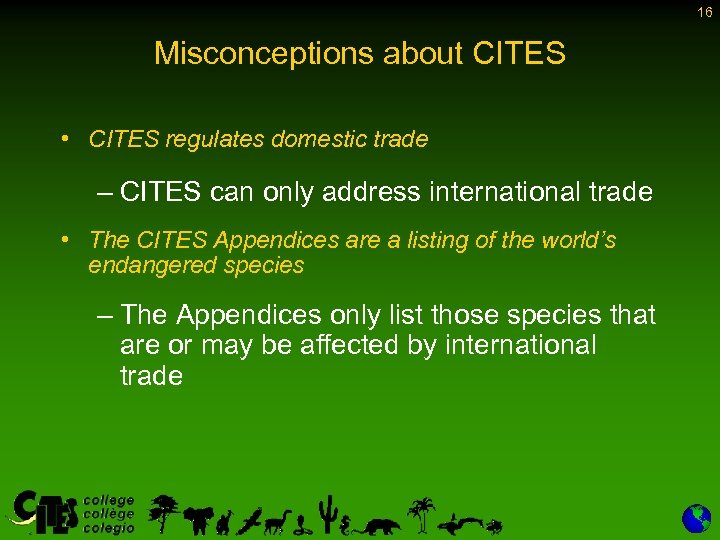 16

Misconceptions about CITES

• CITES regulates domestic trade

– CITES can only address international trade

• The CITES Appendices are a listing of the world's endangered species

– The Appendices only list those species that are or may be affected by international trade

CITES college collège colegio